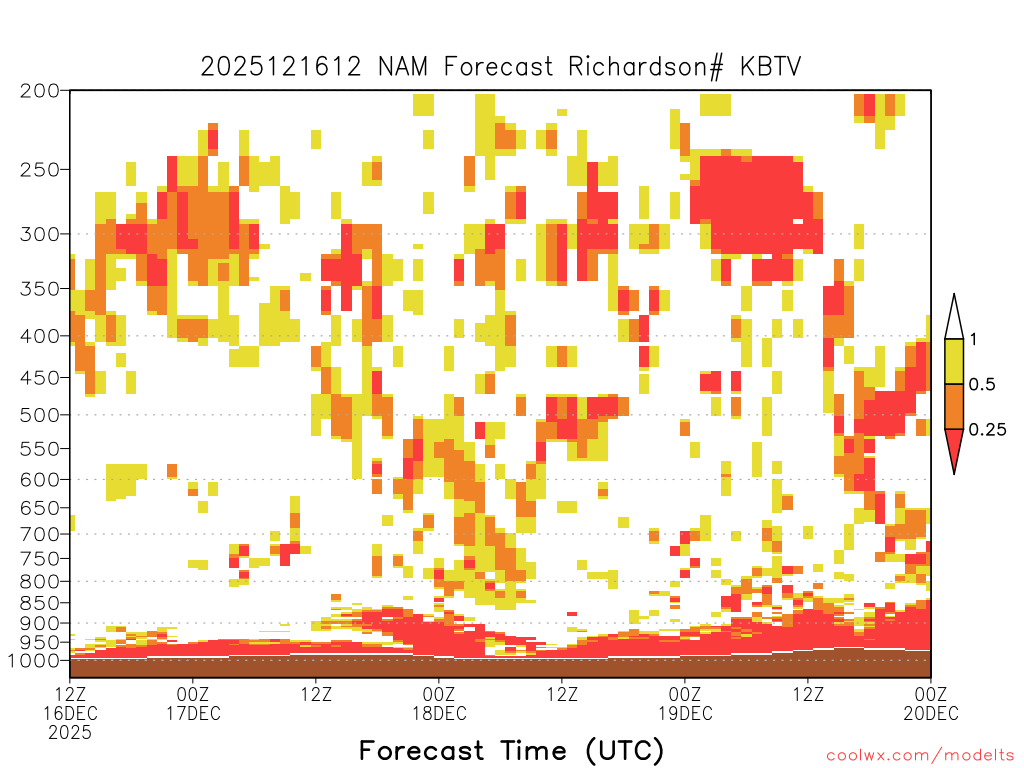 2025121612 NAM Forecast Richardson# KBTV

200
250
300
350
400
450
500
550
600
650
700
750
800
850
900
950
1000

1
0.5
0.25

12Z 16DEC 2025
00Z 17DEC
12Z
00Z 18DEC
12Z
00Z 19DEC
12Z
00Z 20DEC

Forecast Time (UTC)

coolwx.com/modelts